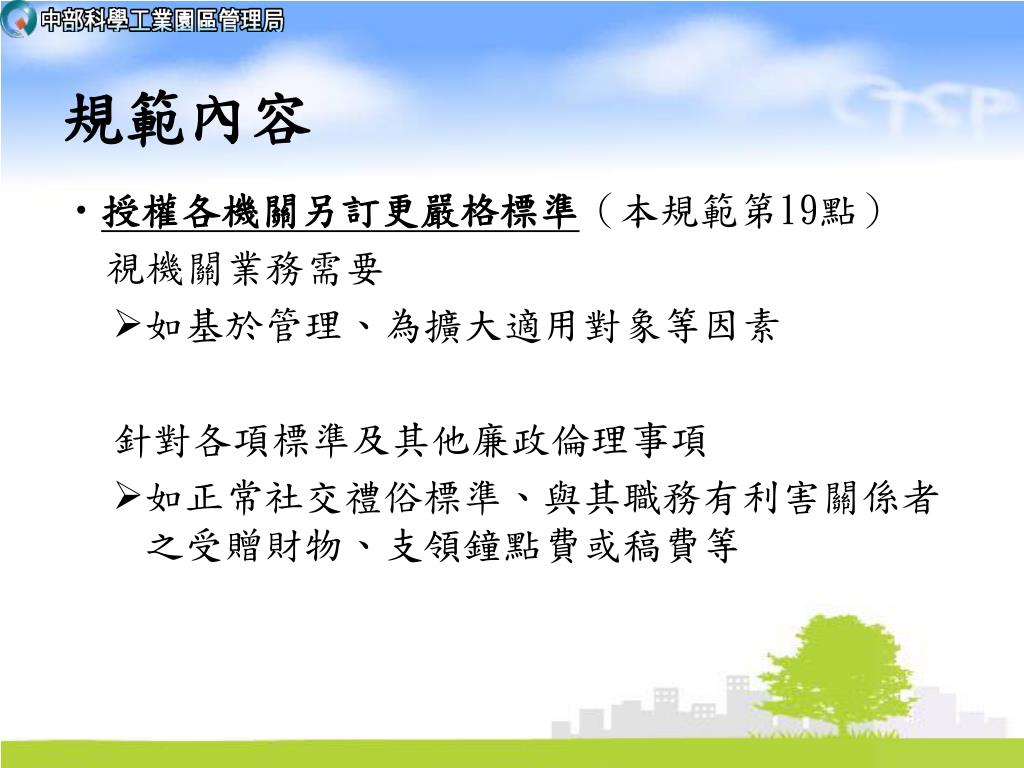 中部科學工業園區管理局

CTSP

規範內容

• 授權各機關另訂更嚴格標準（本規範第19點）
視機關業務需要
➢如基於管理、為擴大適用對象等因素

針對各項標準及其他廉政倫理事項
➢如正常社交禮俗標準、與其職務有利害關係者之受贈財物、支領鐘點費或稿費等